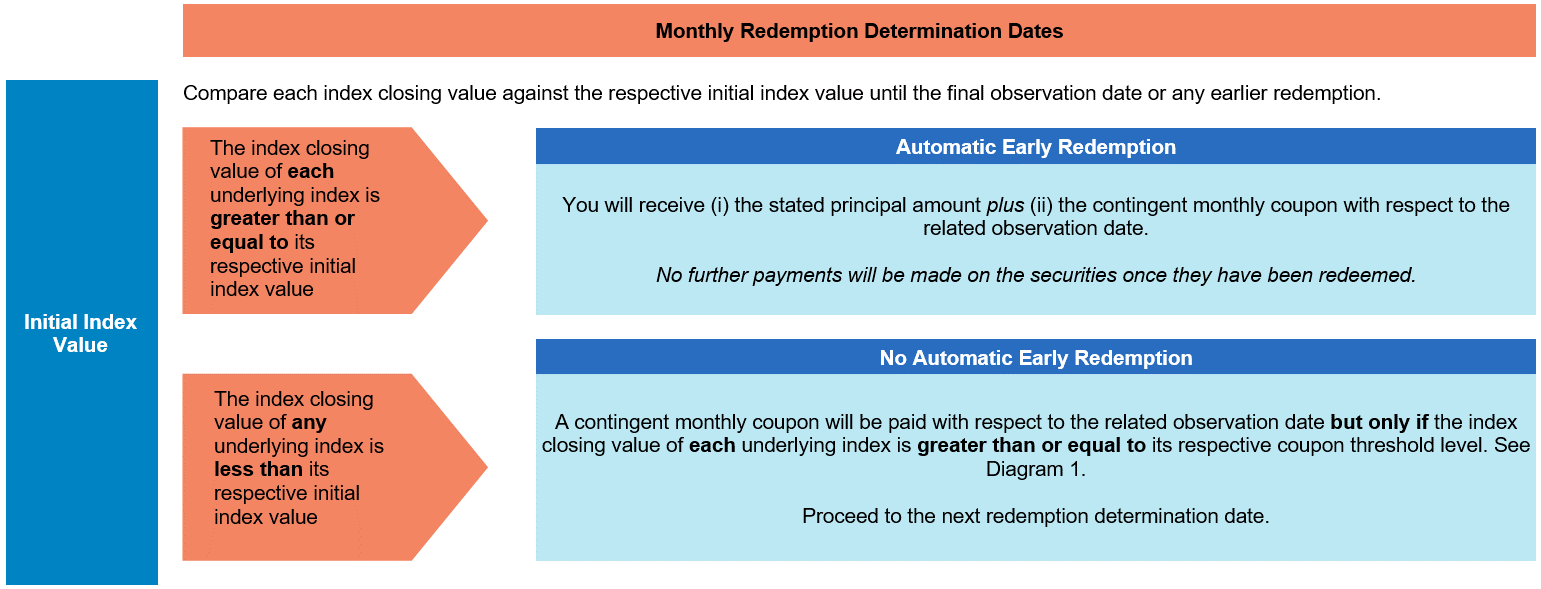 Monthly Redemption Determination Dates

Initial Index Value

Compare each index closing value against the respective initial index value until the final observation date or any earlier redemption.

The index closing value of each underlying index is greater than or equal to its respective initial index value

Automatic Early Redemption

You will receive (i) the stated principal amount plus (ii) the contingent monthly coupon with respect to the related observation date.

No further payments will be made on the securities once they have been redeemed.

The index closing value of any underlying index is less than its respective initial index value

No Automatic Early Redemption

A contingent monthly coupon will be paid with respect to the related observation date but only if the index closing value of each underlying index is greater than or equal to its respective coupon threshold level. See Diagram 1.

Proceed to the next redemption determination date.